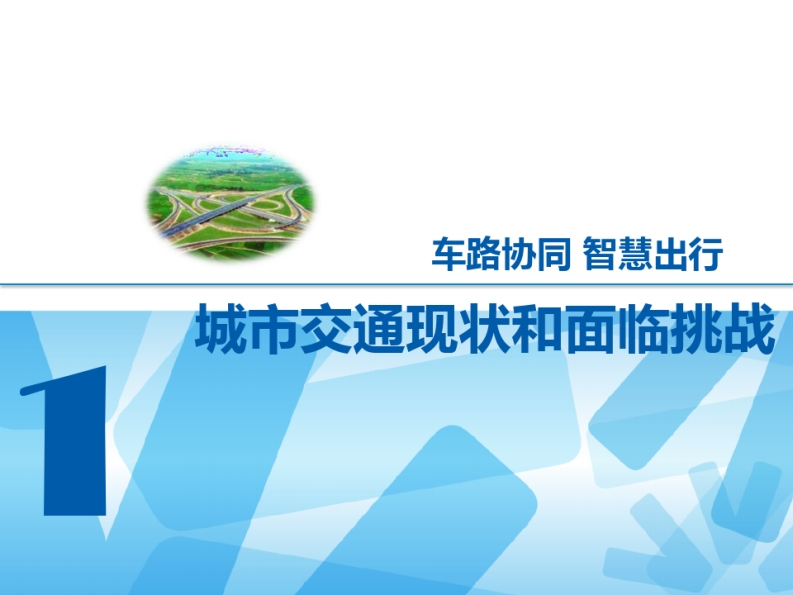 车路协同 智慧出行

城市交通现状和面临挑战

1